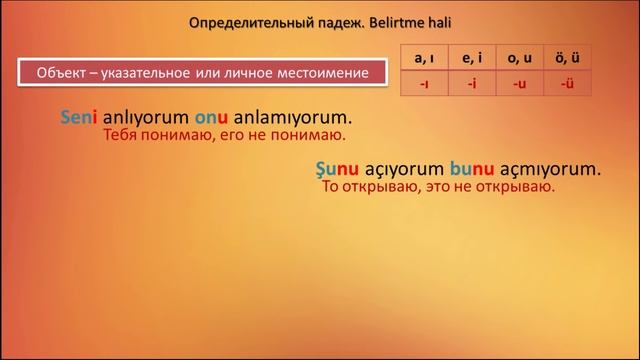 Определительный падеж. Belirtme hali

Объект – указательное или личное местоимение

| a, ı | e, i | o, u | ö, ü |
|---|---|---|---|
| -ı | -i | -u | -ü |

Seni anlıyorum onu anlamıyorum.
Тебя понимаю, его не понимаю.

Şunu açıyorum bunu açmıyorum.
То открываю, это не открываю.